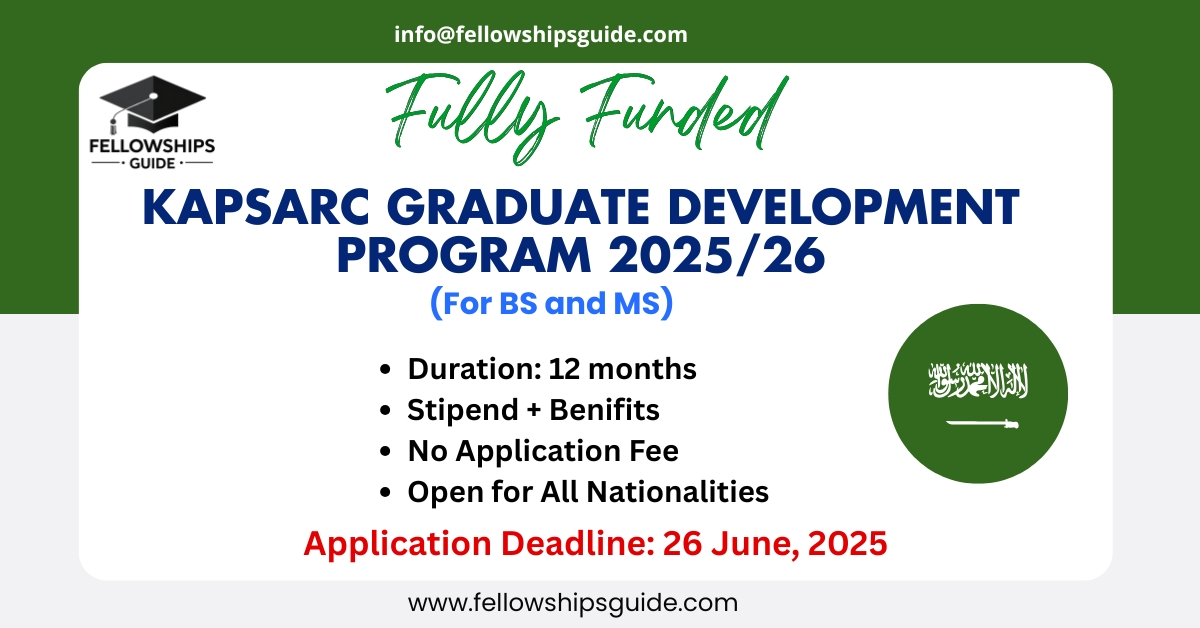 info@fellowshipsguide.com

FELLOWSHIPS
GUIDE

Fully Funded

KAPSARC GRADUATE DEVELOPMENT PROGRAM 2025/26

(For BS and MS)

- Duration: 12 months
- Stipend + Benifits
- No Application Fee
- Open for All Nationalities

لا إله إلا الله محمد رسول الله

Application Deadline: 26 June, 2025

www.fellowshipsguide.com